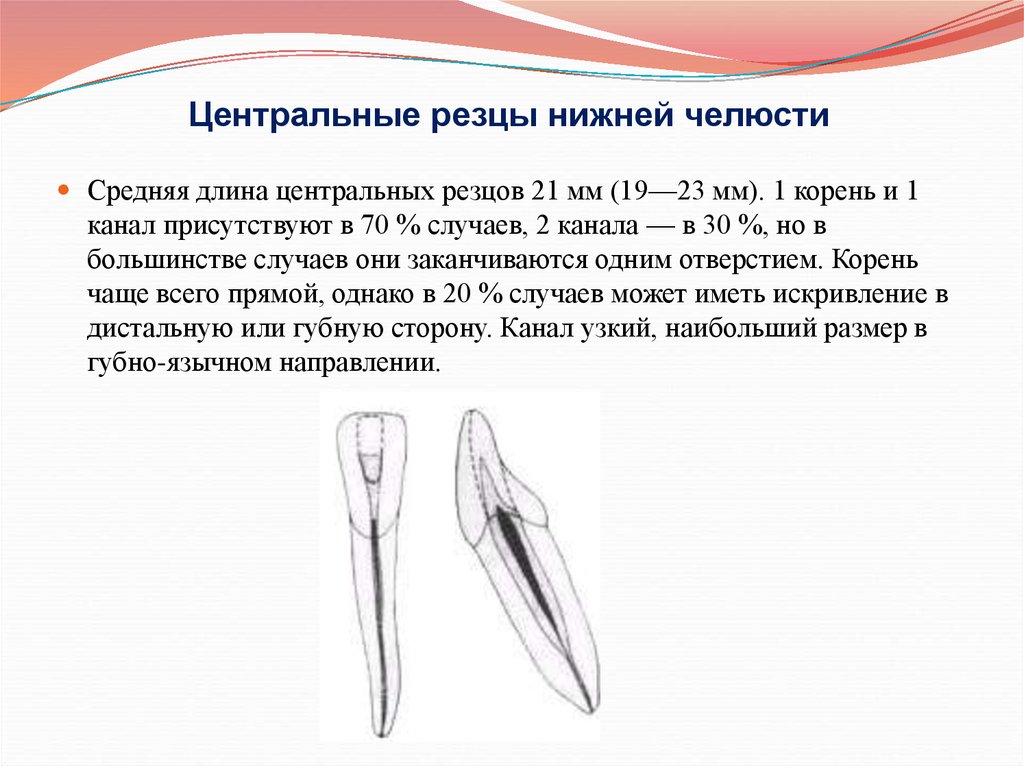 Центральные резцы нижней челюсти

Средняя длина центральных резцов 21 мм (19—23 мм). 1 корень и 1 канал присутствуют в 70 % случаев, 2 канала — в 30 %, но в большинстве случаев они заканчиваются одним отверстием. Корень чаще всего прямой, однако в 20 % случаев может иметь искривление в дистальную или губную сторону. Канал узкий, наибольший размер в губно-язычном направлении.